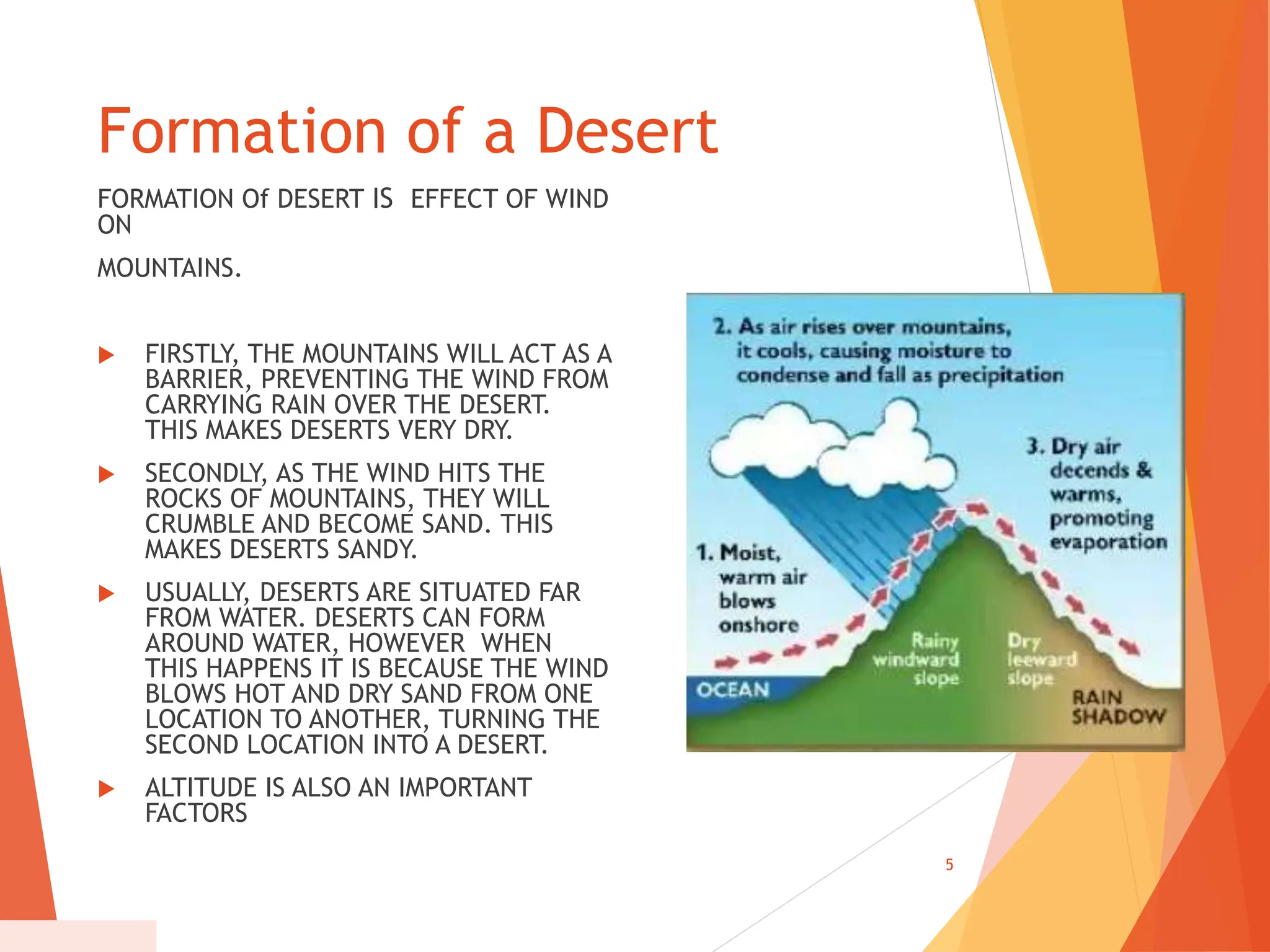 Formation of a Desert

FORMATION Of DESERT IS EFFECT OF WIND ON

MOUNTAINS.

▶ FIRSTLY, THE MOUNTAINS WILL ACT AS A BARRIER, PREVENTING THE WIND FROM CARRYING RAIN OVER THE DESERT. THIS MAKES DESERTS VERY DRY.

▶ SECONDLY, AS THE WIND HITS THE ROCKS OF MOUNTAINS, THEY WILL CRUMBLE AND BECOME SAND. THIS MAKES DESERTS SANDY.

▶ USUALLY, DESERTS ARE SITUATED FAR FROM WATER. DESERTS CAN FORM AROUND WATER, HOWEVER WHEN THIS HAPPENS IT IS BECAUSE THE WIND BLOWS HOT AND DRY SAND FROM ONE LOCATION TO ANOTHER, TURNING THE SECOND LOCATION INTO A DESERT.

▶ ALTITUDE IS ALSO AN IMPORTANT FACTORS

2. As air rises over mountains, it cools, causing moisture to condense and fall as precipitation

3. Dry air decends & warms, promoting evaporation

1. Moist, warm air blows onshore

Rainy windward slope

Dry leeward slope

OCEAN

RAIN SHADOW

5